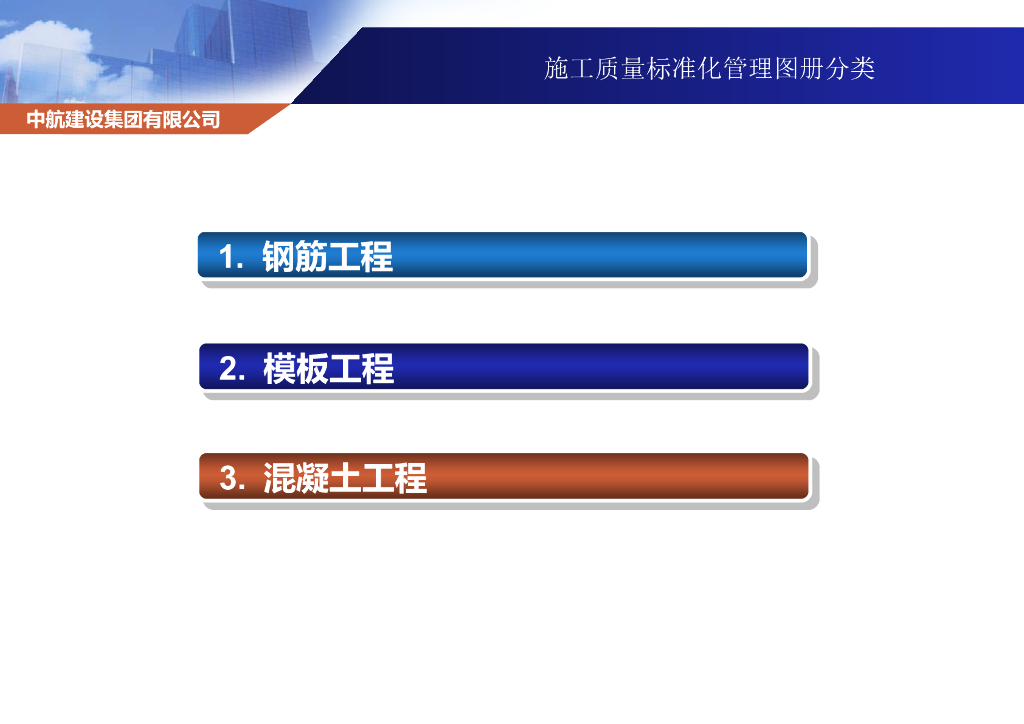 施工质量标准化管理图册分类

中航建设集团有限公司

1. 钢筋工程

2. 模板工程

3. 混凝土工程